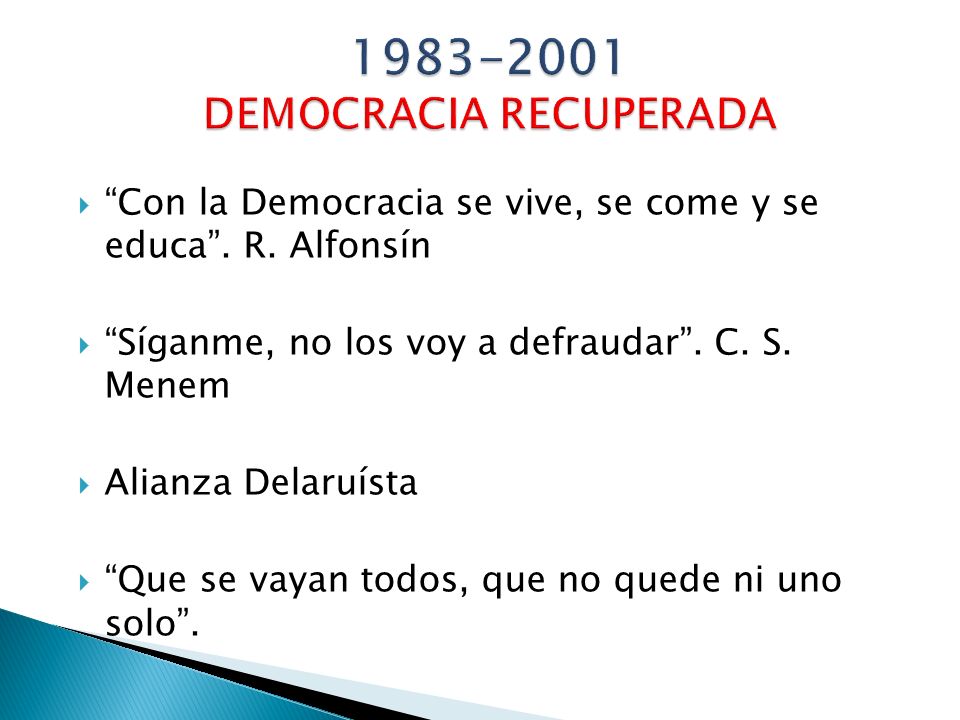 1983-2001
DEMOCRACIA RECUPERADA

“Con la Democracia se vive, se come y se educa”. R. Alfonsín

“Síganme, no los voy a defraudar”. C. S. Menem

Alianza Delaruísta

“Que se vayan todos, que no quede ni uno solo”.